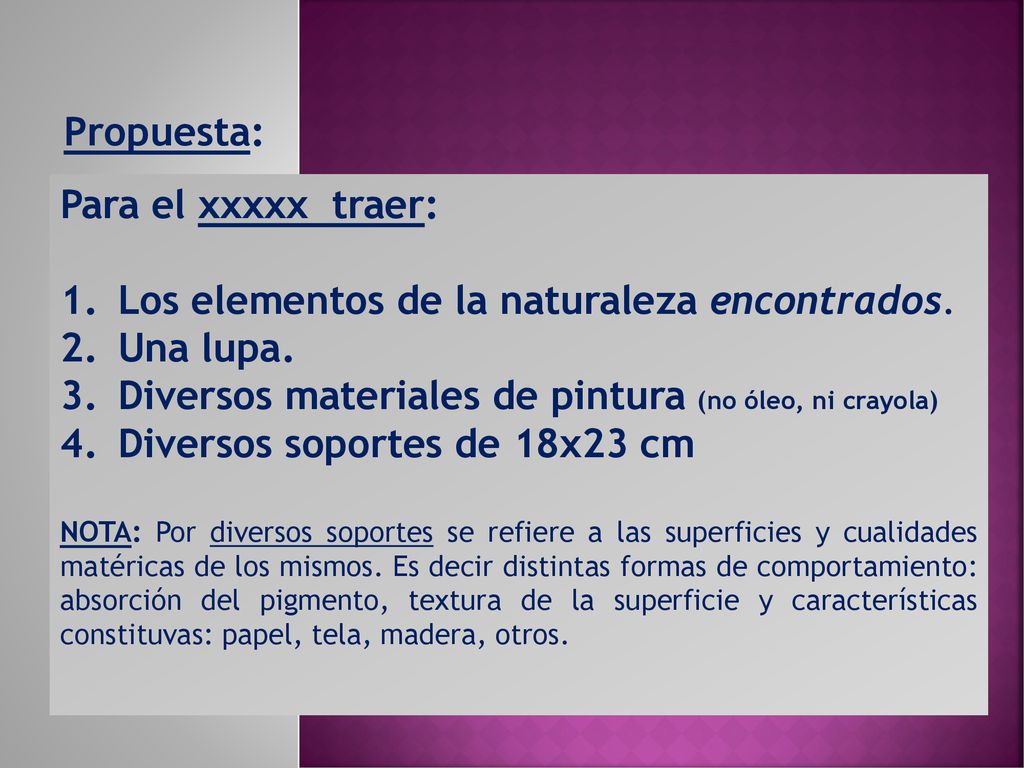 Propuesta:

Para el xxxxx traer:

1. Los elementos de la naturaleza encontrados.
2. Una lupa.
3. Diversos materiales de pintura (no óleo, ni crayola)
4. Diversos soportes de 18x23 cm

NOTA: Por diversos soportes se refiere a las superficies y cualidades matéricas de los mismos. Es decir distintas formas de comportamiento: absorción del pigmento, textura de la superficie y características constituvas: papel, tela, madera, otros.